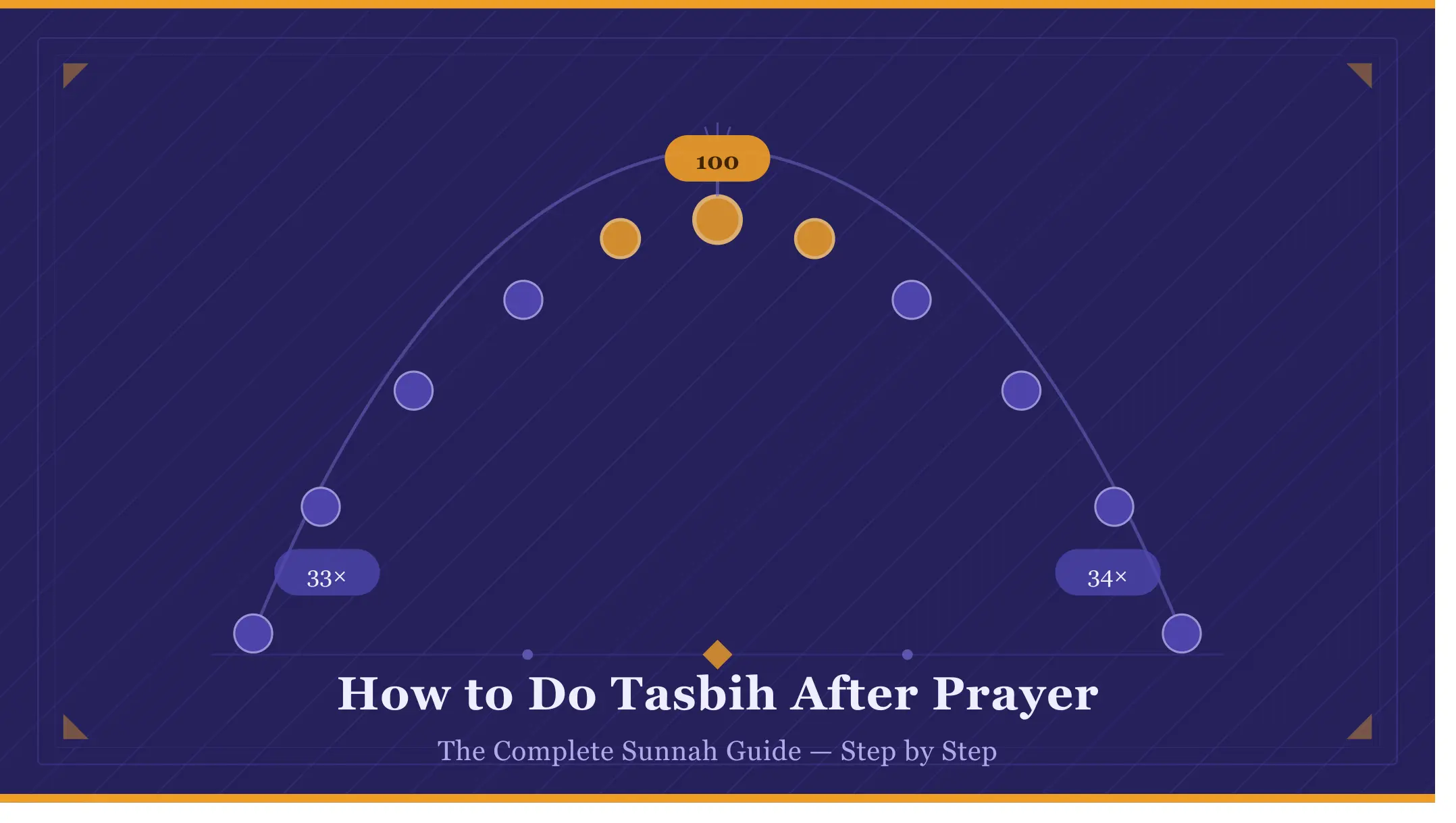 100

33×

34×

How to Do Tasbih After Prayer

The Complete Sunnah Guide — Step by Step